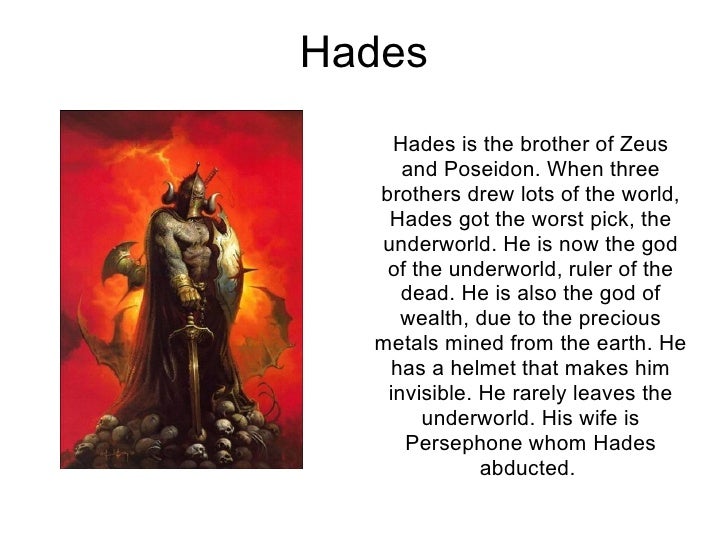 Hades

Hades is the brother of Zeus and Poseidon. When three brothers drew lots of the world, Hades got the worst pick, the underworld. He is now the god of the underworld, ruler of the dead. He is also the god of wealth, due to the precious metals mined from the earth. He has a helmet that makes him invisible. He rarely leaves the underworld. His wife is Persephone whom Hades abducted.